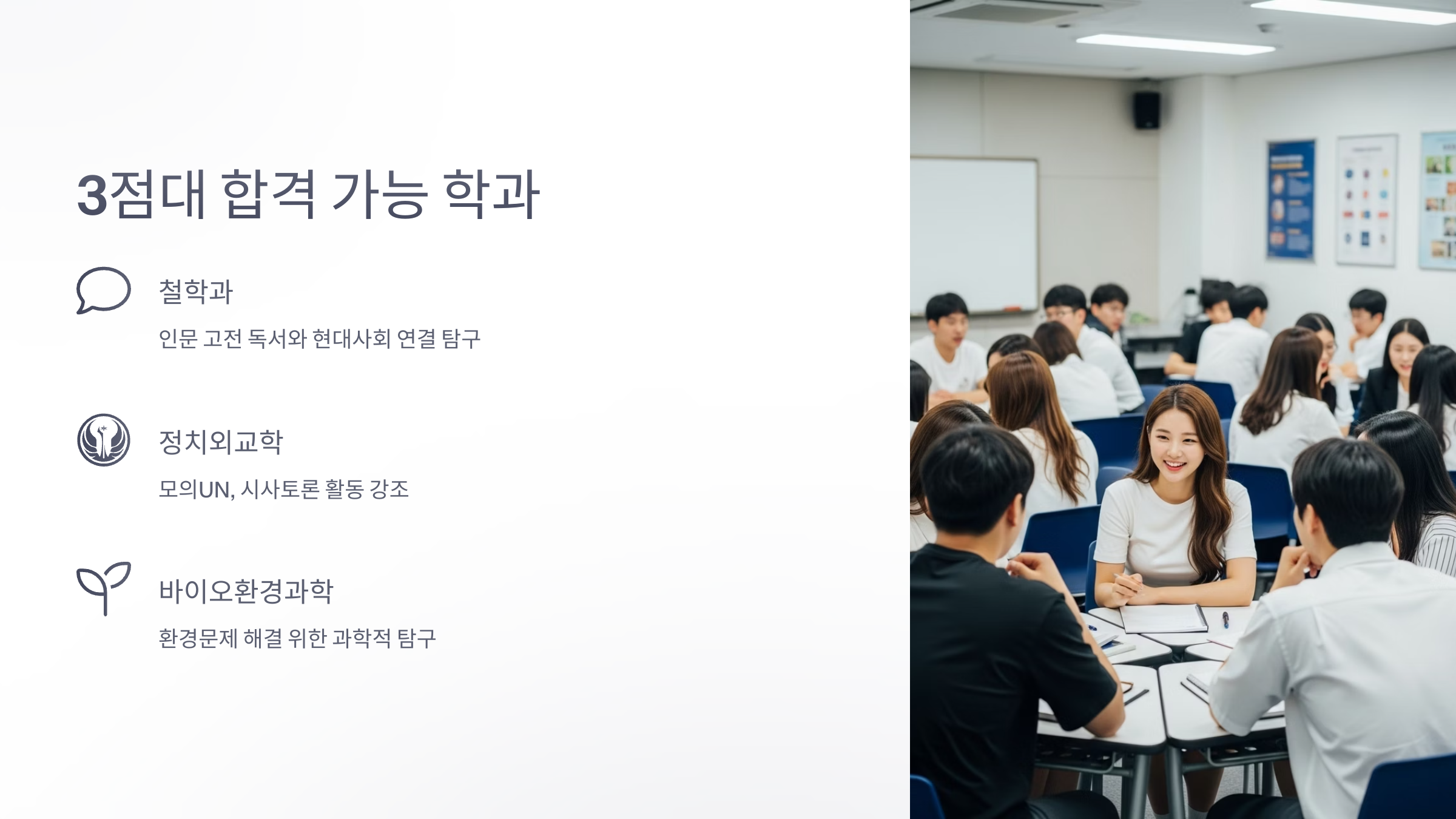 3점대 합격 가능 학과

철학과

인문 고전 독서와 현대사회 연결 탐구

정치외교학

모의UN, 시사토론 활동 강조

바이오환경과학

환경문제 해결 위한 과학적 탐구